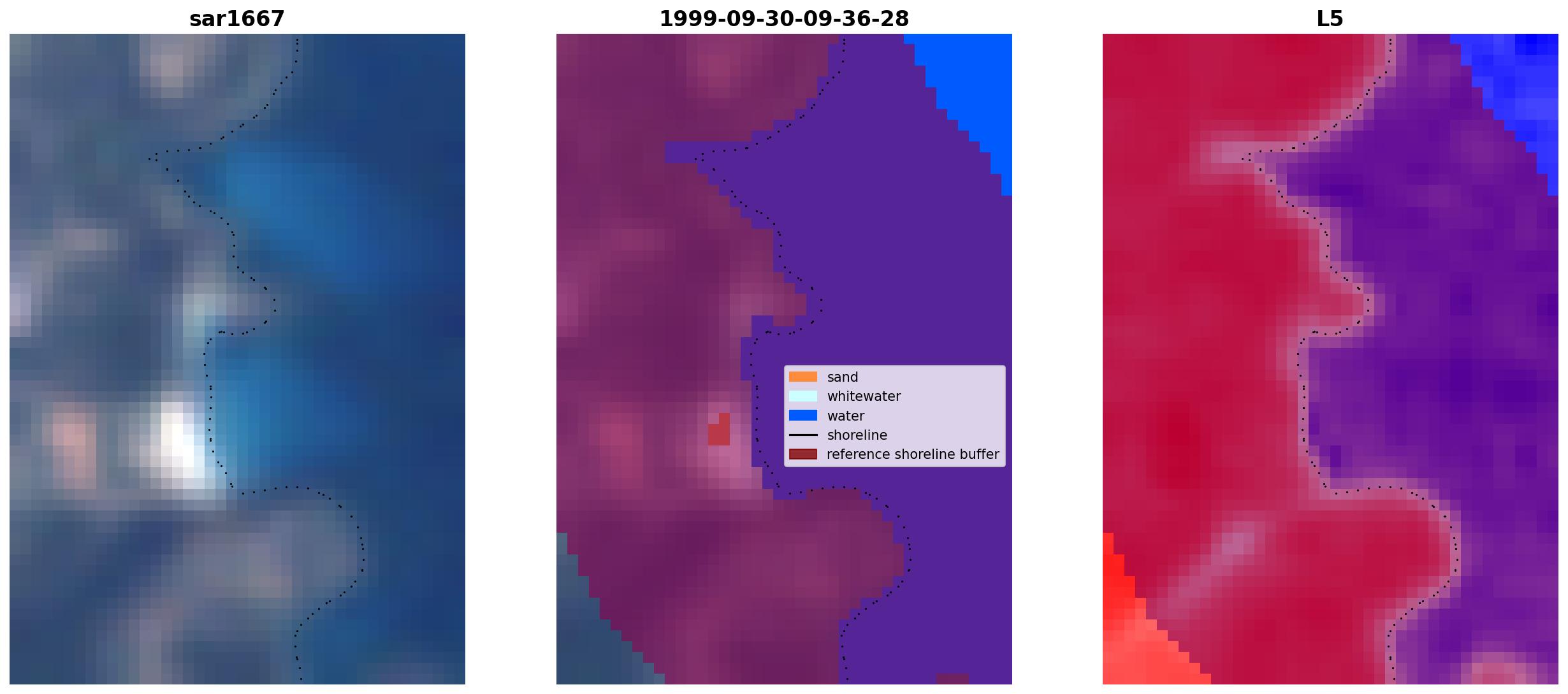 sar1667

1999-09-30-09-36-28

sand
whitewater
water
shoreline
reference shoreline buffer

L5